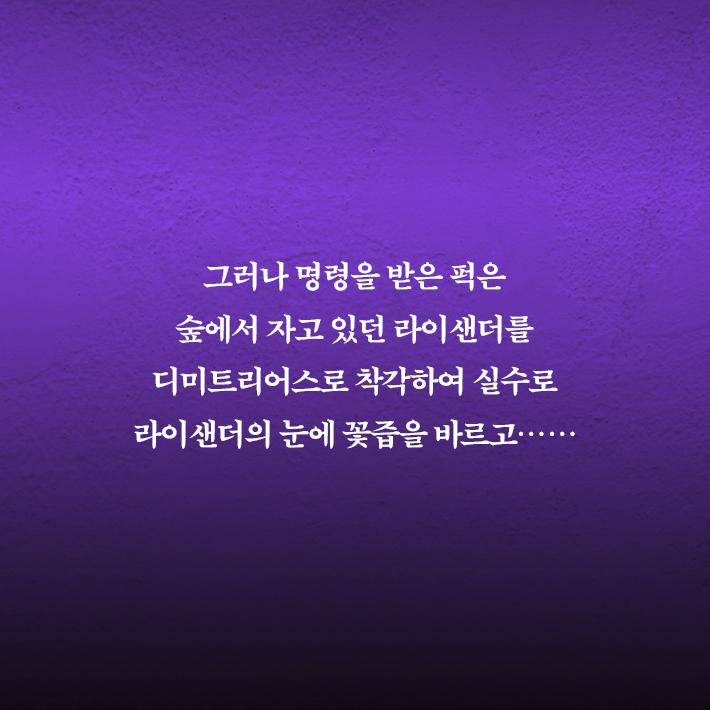 그러나 명령을 받은 퍽은
숲에서 자고 있던 라이샌더를
디미트리어스로 착각하여 실수로
라이샌더의 눈에 꽃즙을 바르고……